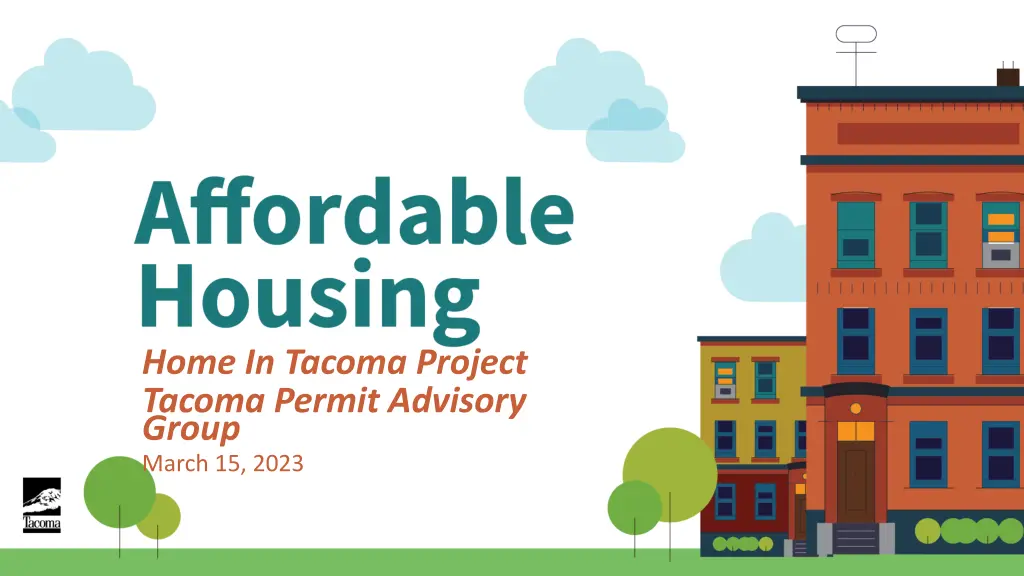 Affordable Housing

Home In Tacoma Project

Tacoma Permit Advisory Group

March 15, 2023

Tacoma